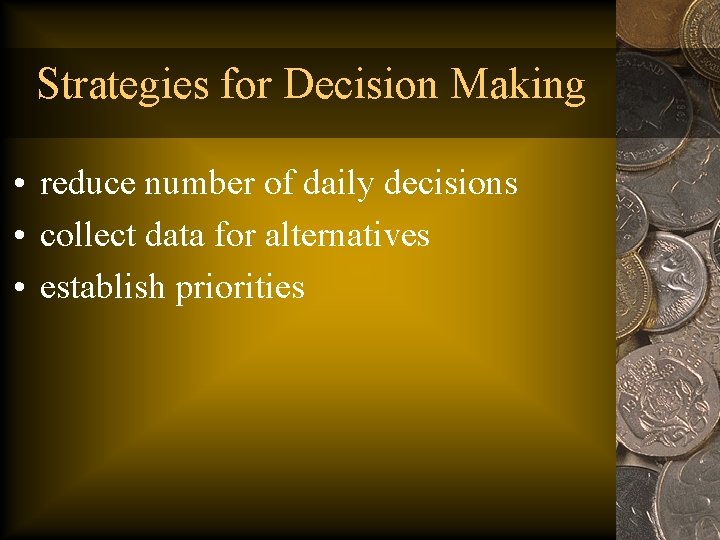 Strategies for Decision Making

• reduce number of daily decisions
• collect data for alternatives
• establish priorities